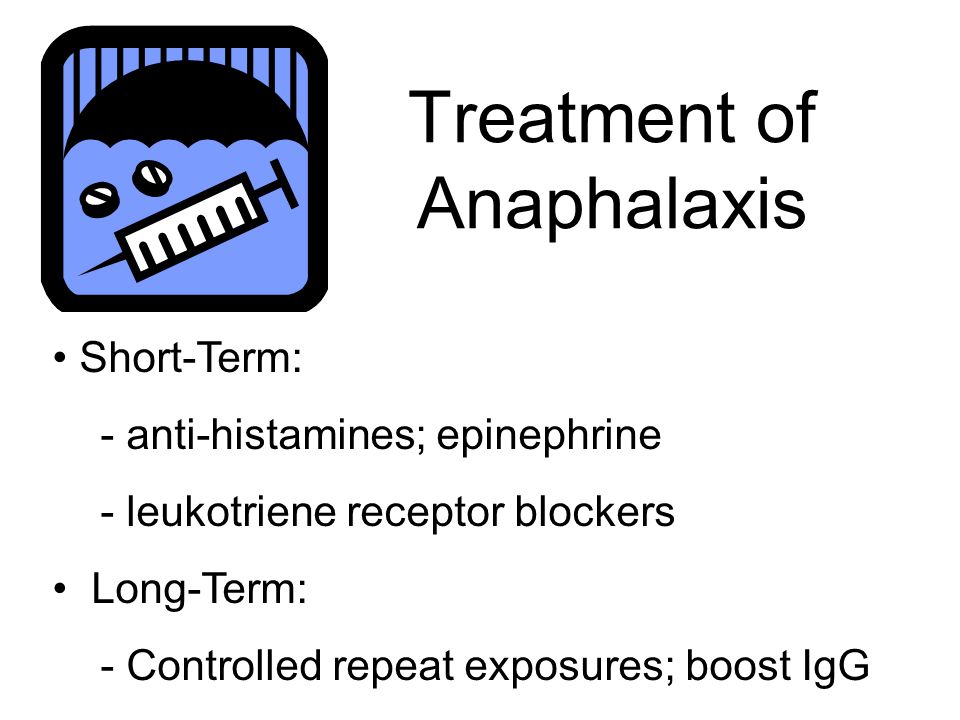 Treatment of Anaphalaxis

• Short-Term:

- anti-histamines; epinephrine

- leukotriene receptor blockers

• Long-Term:

- Controlled repeat exposures; boost IgG